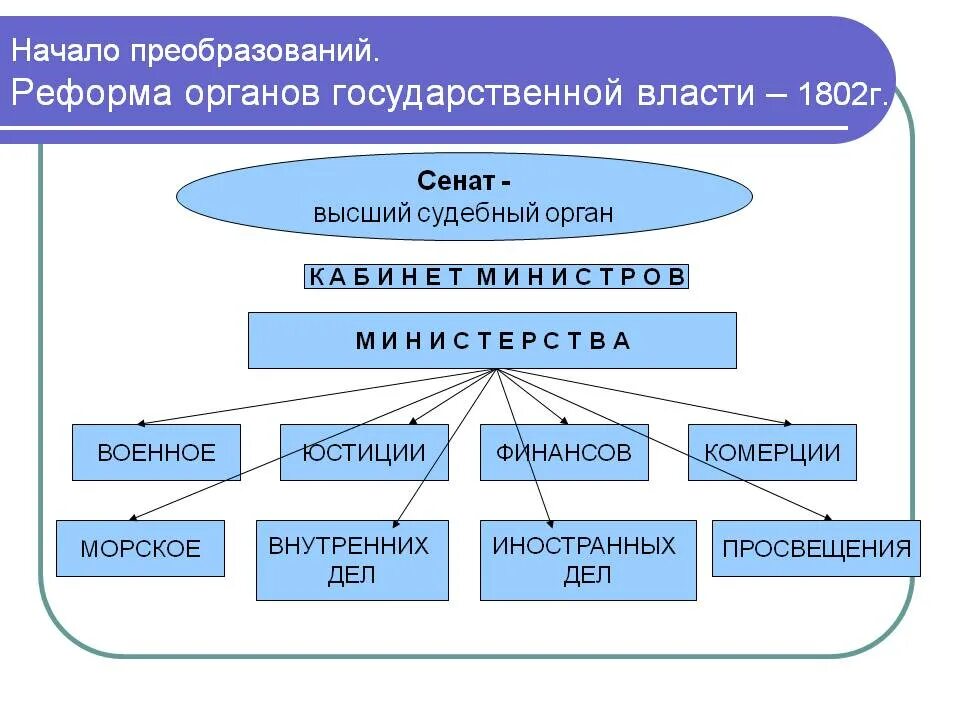 Начало преобразований.
Реформа органов государственной власти – 1802г.

Сенат -
высший судебный орган

К А Б И Н Е Т  М И Н И С Т Р О В

М И Н И С Т Е Р С Т В А

ВОЕННОЕ

ЮСТИЦИИ

ФИНАНСОВ

КОМЕРЦИИ

МОРСКОЕ

ВНУТРЕННИХ ДЕЛ

ИНОСТРАННЫХ ДЕЛ

ПРОСВЕЩЕНИЯ